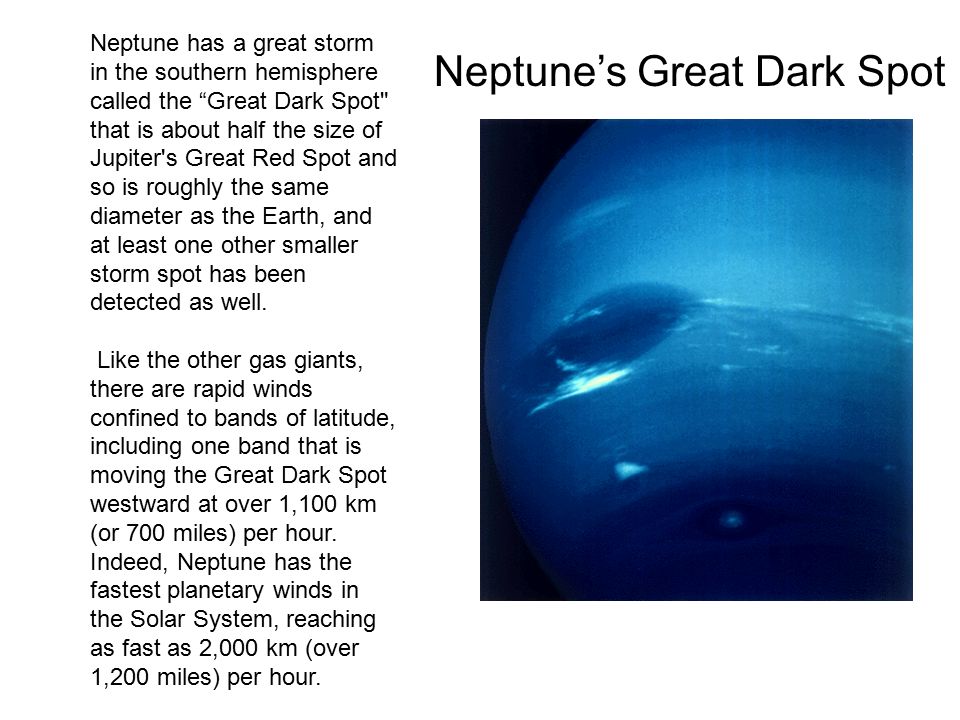 Neptune's Great Dark Spot

Neptune has a great storm in the southern hemisphere called the “Great Dark Spot" that is about half the size of Jupiter's Great Red Spot and so is roughly the same diameter as the Earth, and at least one other smaller storm spot has been detected as well.

Like the other gas giants, there are rapid winds confined to bands of latitude, including one band that is moving the Great Dark Spot westward at over 1,100 km (or 700 miles) per hour. Indeed, Neptune has the fastest planetary winds in the Solar System, reaching as fast as 2,000 km (over 1,200 miles) per hour.